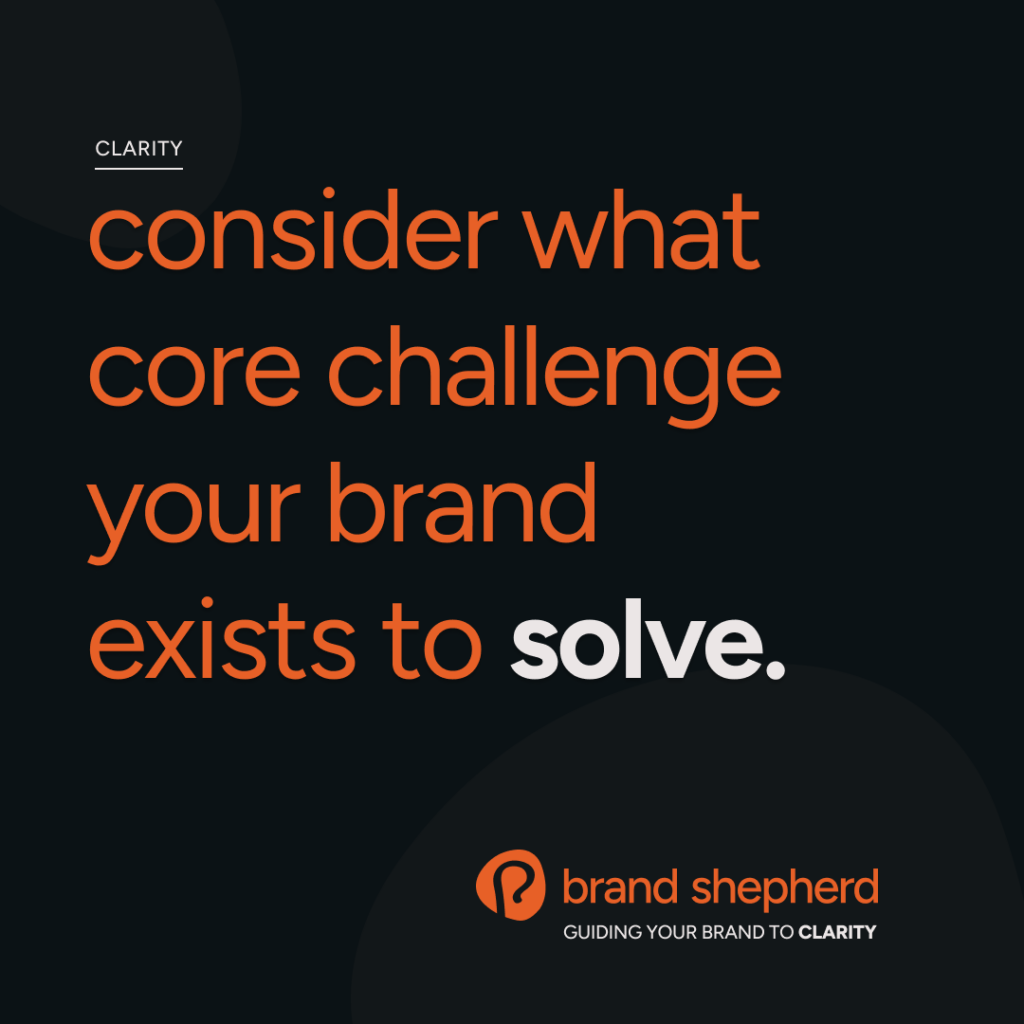 CLARITY

consider what core challenge your brand exists to solve.

brand shepherd
GUIDING YOUR BRAND TO CLARITY